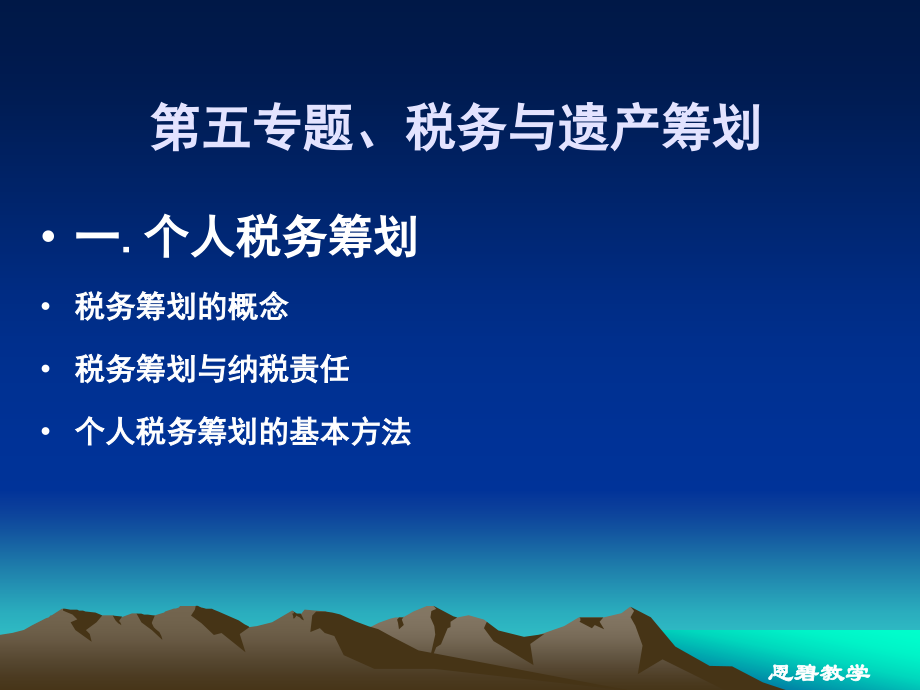 第五专题、税务与遗产筹划

• 一. 个人税务筹划

• 税务筹划的概念

• 税务筹划与纳税责任

• 个人税务筹划的基本方法

思碧教学